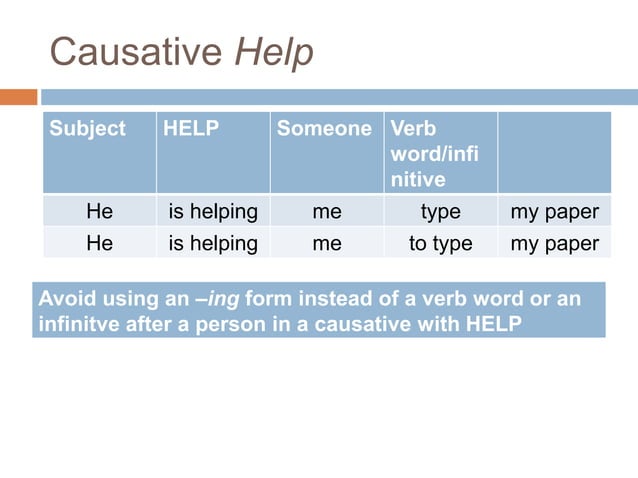 Causative Help

| Subject | HELP | Someone | Verb word/infinitive | |
|---|---|---|---|---|
| He | is helping | me | type | my paper |
| He | is helping | me | to type | my paper |

Avoid using an –ing form instead of a verb word or an infinitve after a person in a causative with HELP